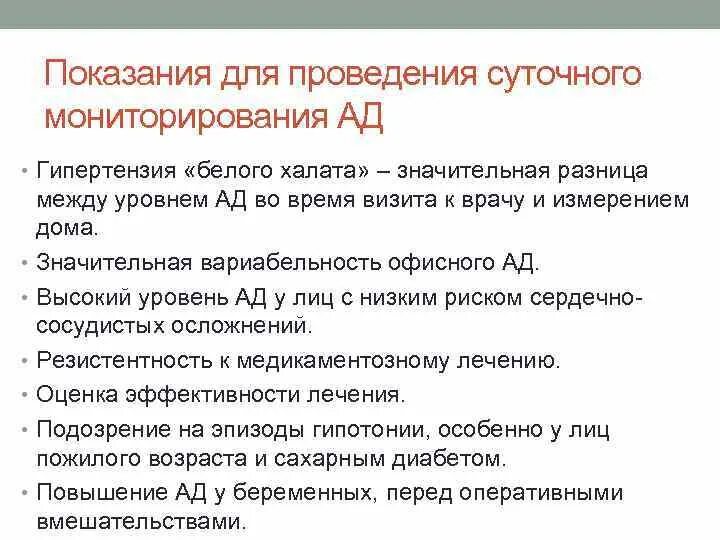 Показания для проведения суточного мониторирования АД

• Гипертензия «белого халата» – значительная разница между уровнем АД во время визита к врачу и измерением дома.
• Значительная вариабельность офисного АД.
• Высокий уровень АД у лиц с низким риском сердечно-сосудистых осложнений.
• Резистентность к медикаментозному лечению.
• Оценка эффективности лечения.
• Подозрение на эпизоды гипотонии, особенно у лиц пожилого возраста и сахарным диабетом.
• Повышение АД у беременных, перед оперативными вмешательствами.